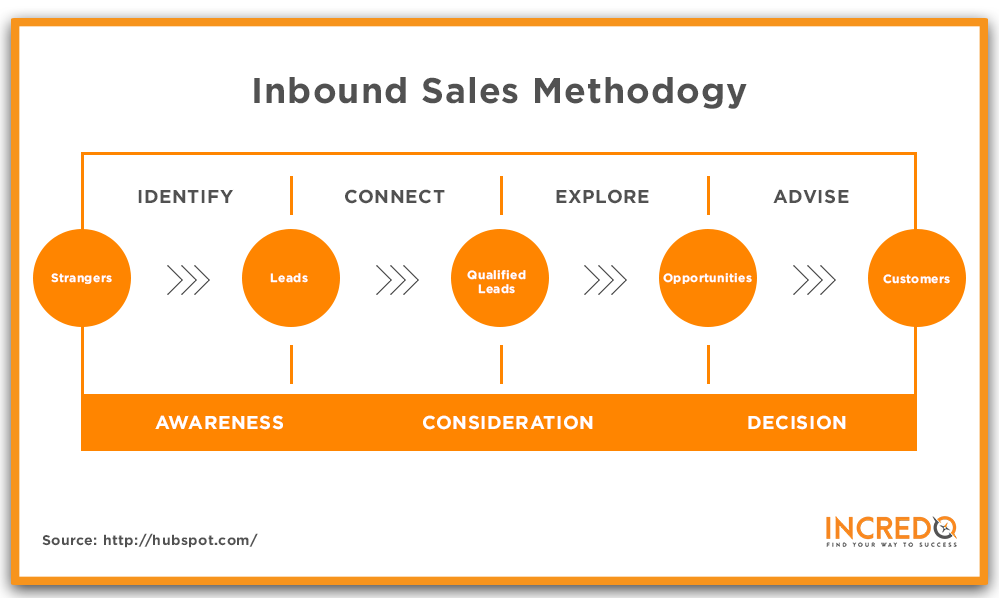 Inbound Sales Methodogy

IDENTIFY

CONNECT

EXPLORE

ADVISE

Strangers

Leads

Qualified Leads

Opportunities

Customers

AWARENESS

CONSIDERATION

DECISION

Source: http://hubspot.com/

INCREDO
FIND YOUR WAY TO SUCCESS